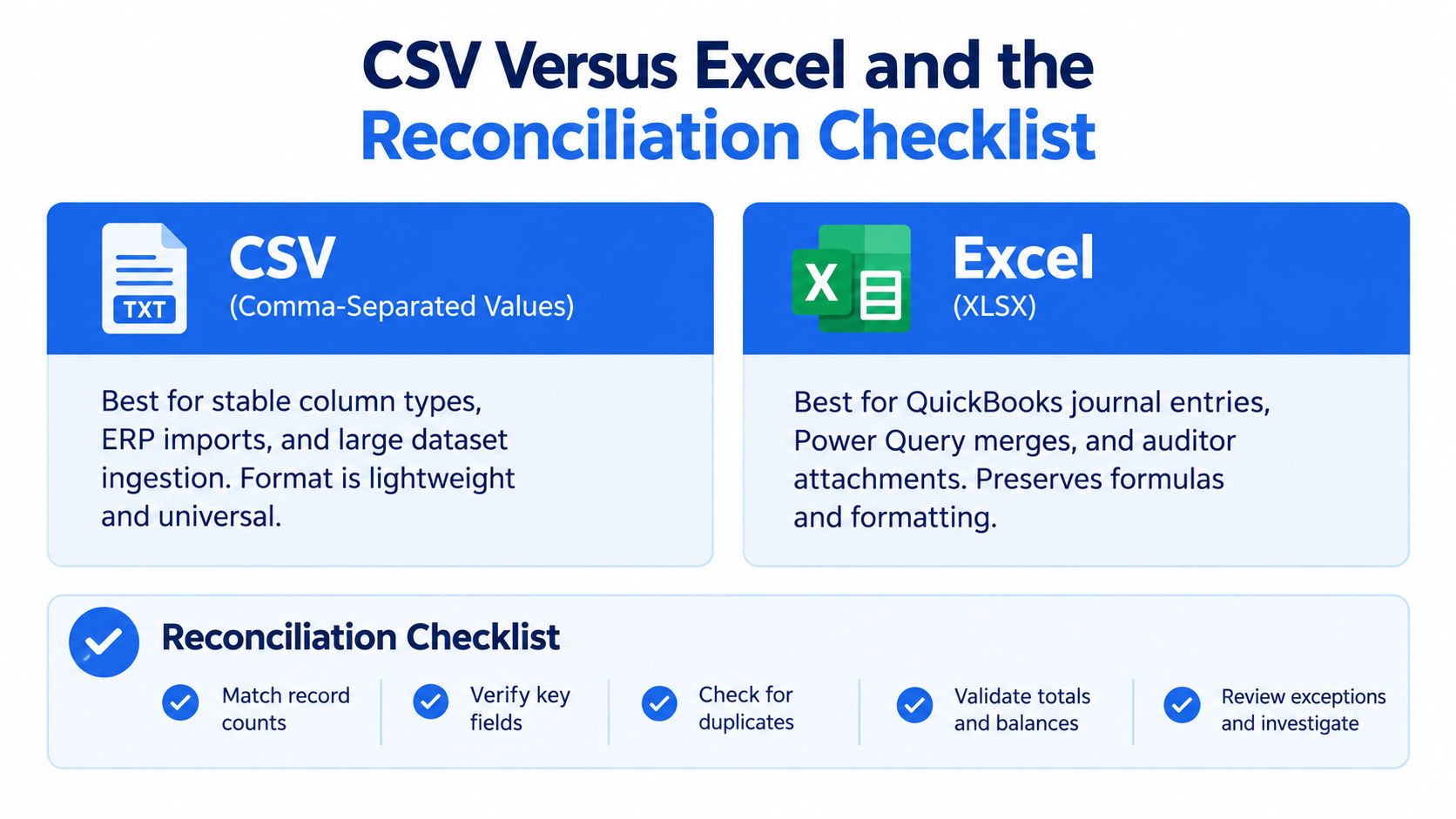 CSV Versus Excel and the Reconciliation Checklist

TXT

CSV
(Comma-Separated Values)

Best for stable column types, ERP imports, and large dataset ingestion. Format is lightweight and universal.

X

Excel
(XLSX)

Best for QuickBooks journal entries, Power Query merges, and auditor attachments. Preserves formulas and formatting.

Reconciliation Checklist

Match record counts

Verify key fields

Check for duplicates

Validate totals and balances

Review exceptions and investigate